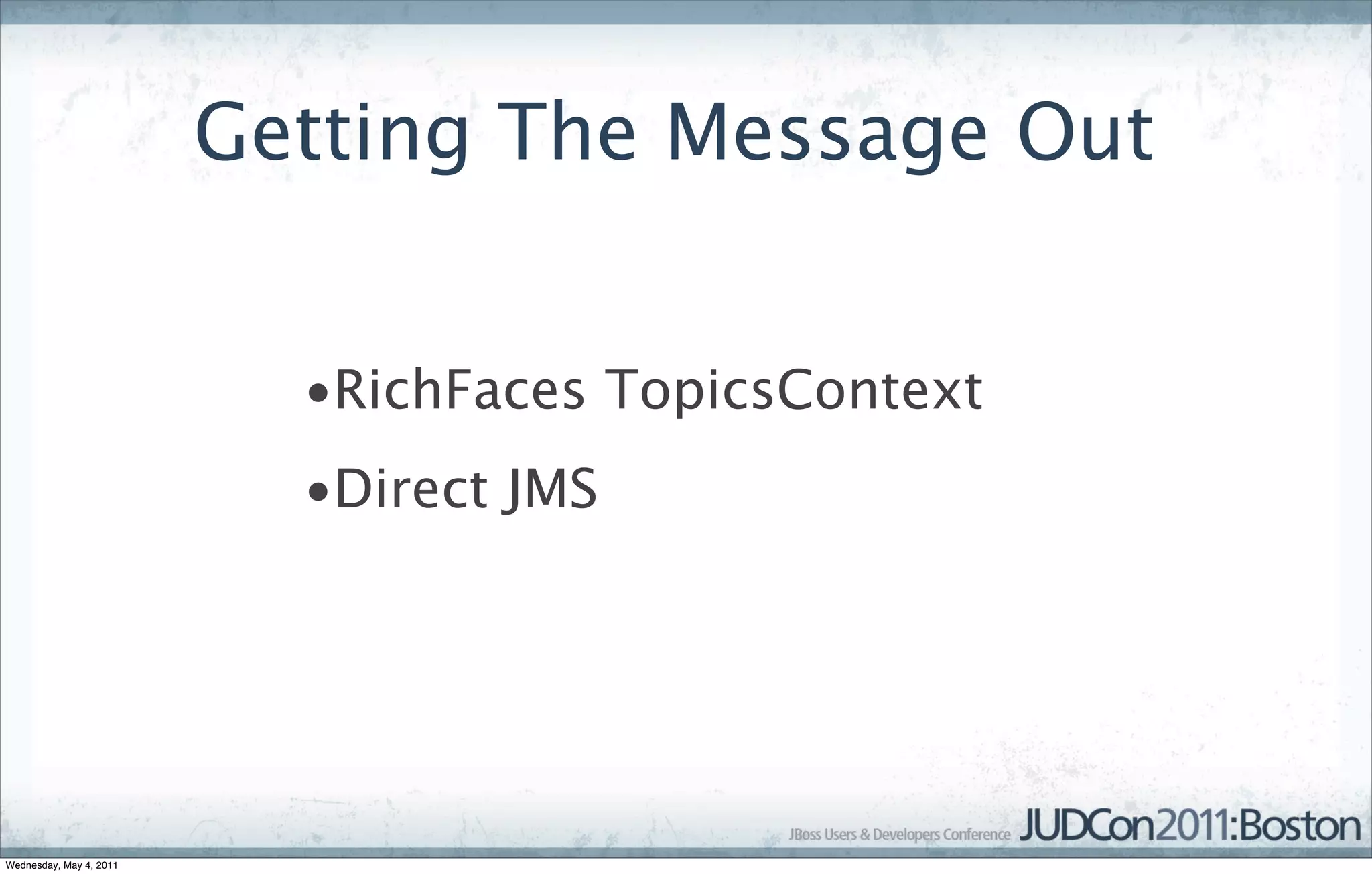 Getting The Message Out

•RichFaces TopicsContext
•Direct JMS

JBoss Users & Developers Conference JUDCon2011:Boston

Wednesday, May 4, 2011